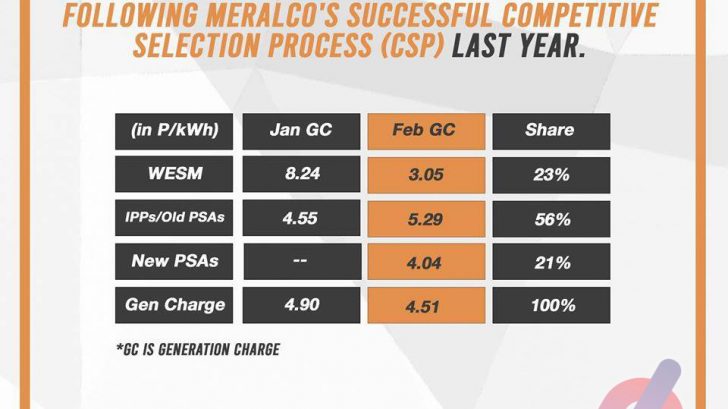 FOLLOWING MERALCO'S SUCCESSFUL COMPETITIVE SELECTION PROCESS (CSP) LAST YEAR.

| (in P/kWh) | Jan GC | Feb GC | Share |
|---|---|---|---|
| WESM | 8.24 | 3.05 | 23% |
| IPPs/Old PSAs | 4.55 | 5.29 | 56% |
| New PSAs | -- | 4.04 | 21% |
| Gen Charge | 4.90 | 4.51 | 100% |

*GC IS GENERATION CHARGE